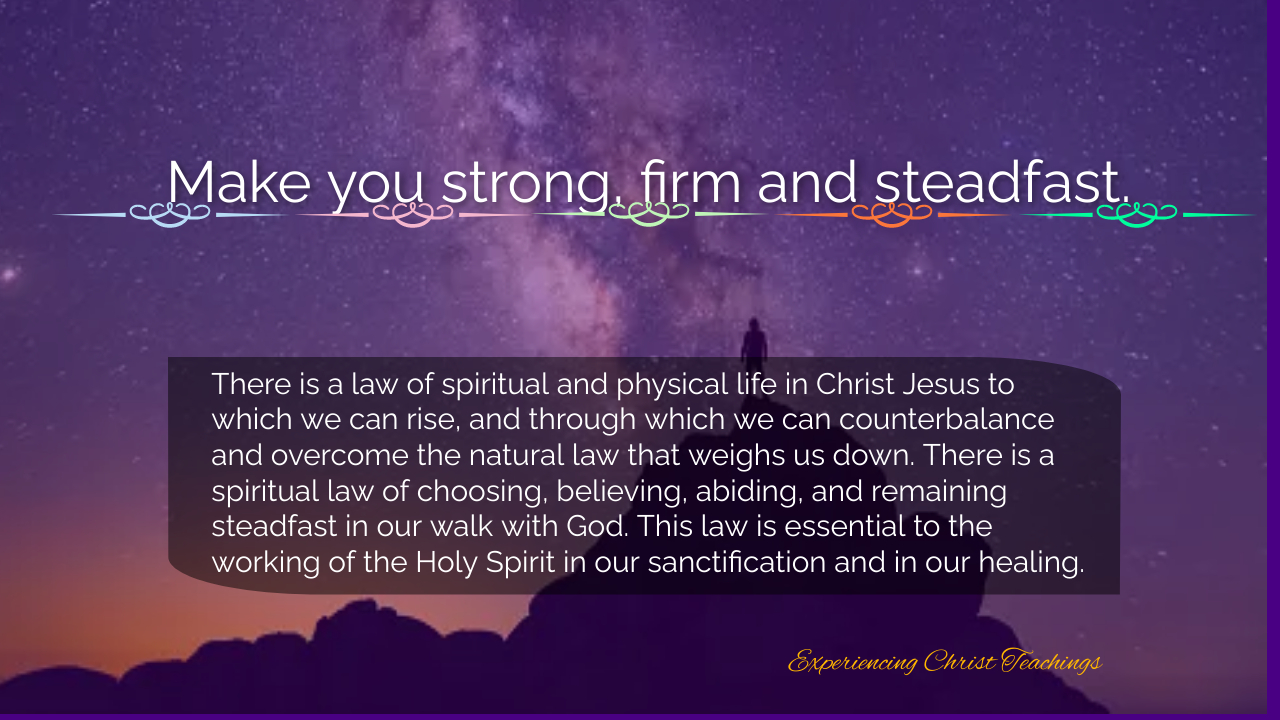 Make you strong, firm and steadfast.

There is a law of spiritual and physical life in Christ Jesus to which we can rise, and through which we can counterbalance and overcome the natural law that weighs us down. There is a spiritual law of choosing, believing, abiding, and remaining steadfast in our walk with God. This law is essential to the working of the Holy Spirit in our sanctification and in our healing.

Experiencing Christ Teachings